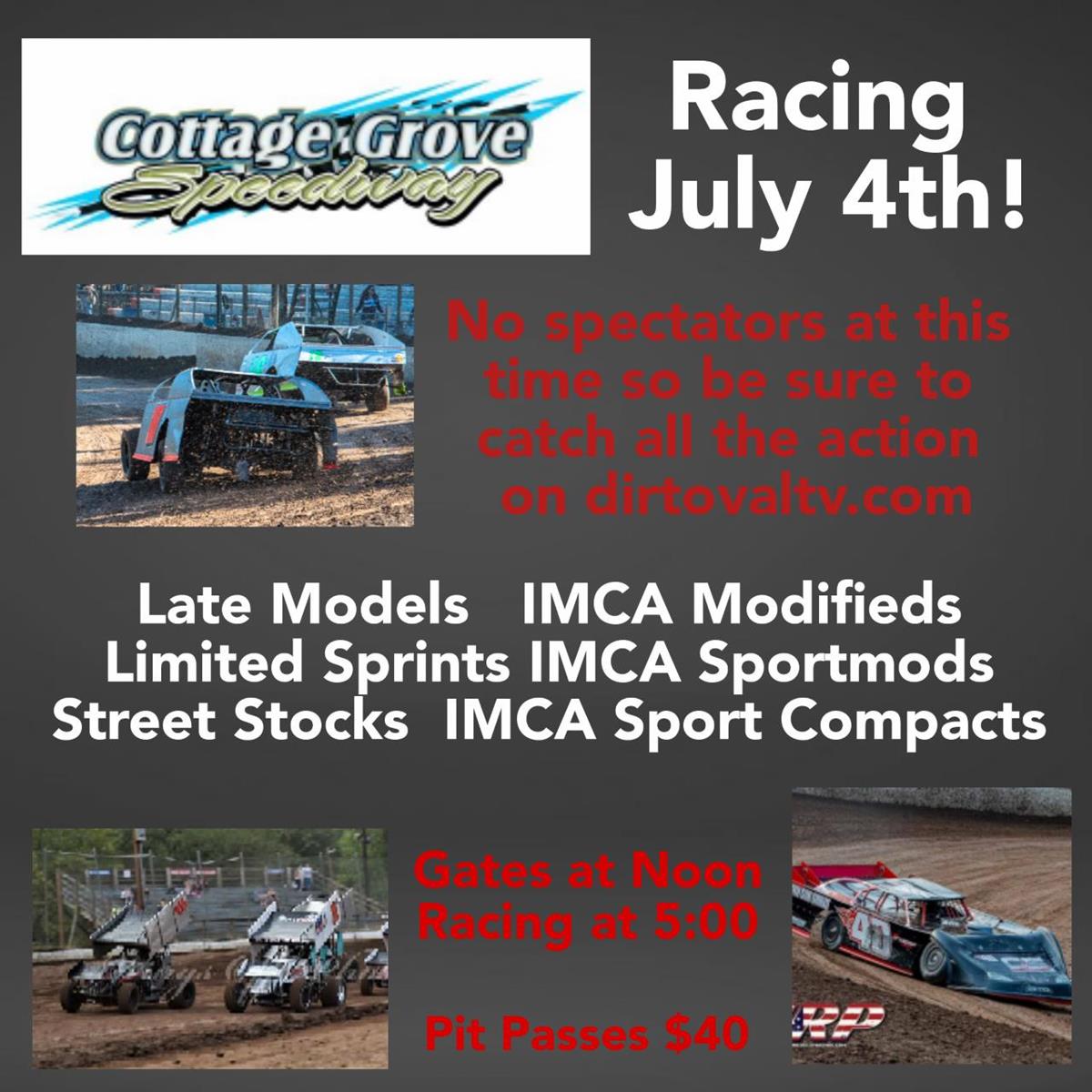 Cottage Grove Speedway

Racing July 4th!

No spectators at this time so be sure to catch all the action on dirtovaltv.com

Late Models IMCA Modifieds
Limited Sprints IMCA Sportmods
Street Stocks IMCA Sport Compacts

Gates at Noon
Racing at 5:00

Pit Passes $40

40

RP